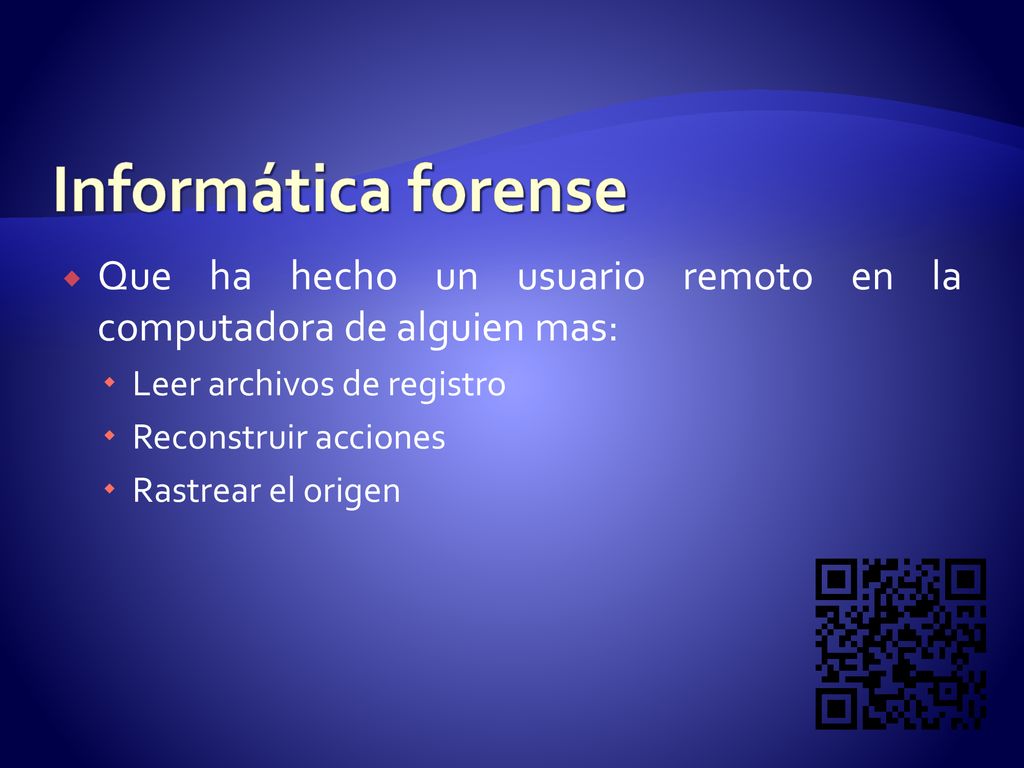 Informática forense

Que ha hecho un usuario remoto en la computadora de alguien mas:

Leer archivos de registro

Reconstruir acciones

Rastrear el origen